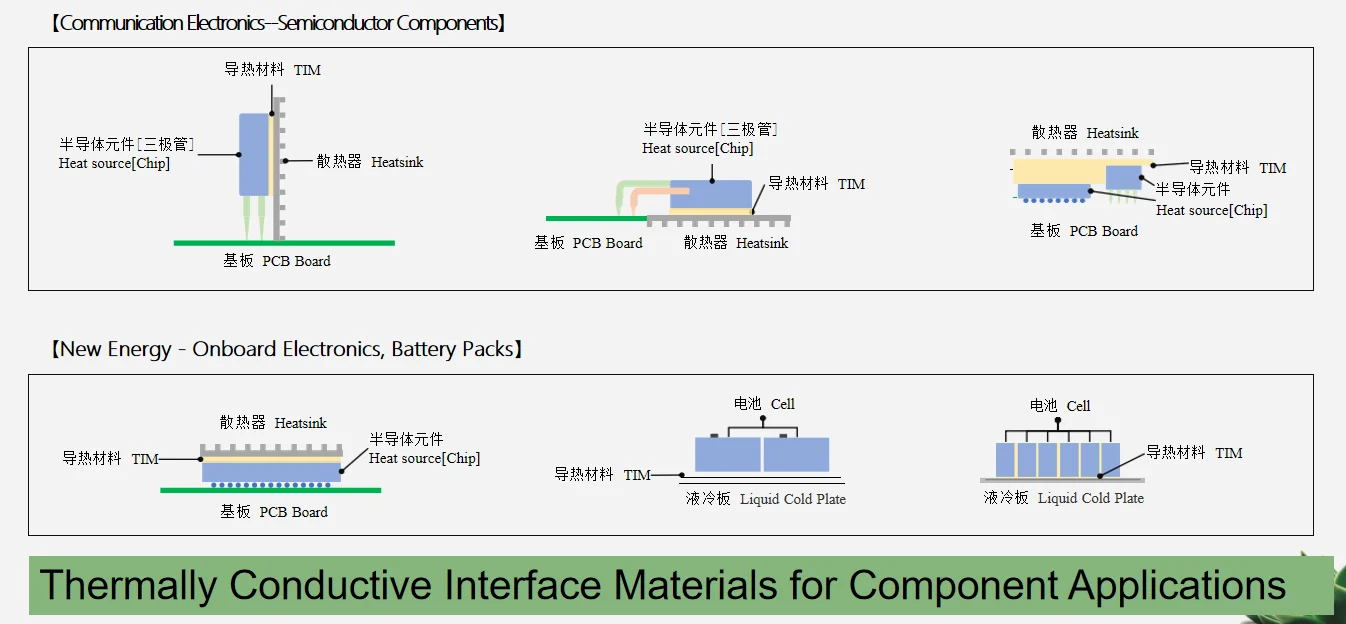 【Communication Electronics--Semiconductor Components】

导热材料 TIM

半导体元件[三极管]
Heat source[Chip]

散热器 Heatsink

基板 PCB Board

半导体元件[三极管]
Heat source[Chip]

导热材料 TIM

基板 PCB Board

散热器 Heatsink

散热器 Heatsink

导热材料 TIM

半导体元件
Heat source[Chip]

基板 PCB Board

【New Energy - Onboard Electronics, Battery Packs】

散热器 Heatsink

导热材料 TIM

半导体元件
Heat source[Chip]

基板 PCB Board

电池 Cell

导热材料 TIM

液冷板 Liquid Cold Plate

电池 Cell

导热材料 TIM

液冷板 Liquid Cold Plate

Thermally Conductive Interface Materials for Component Applications